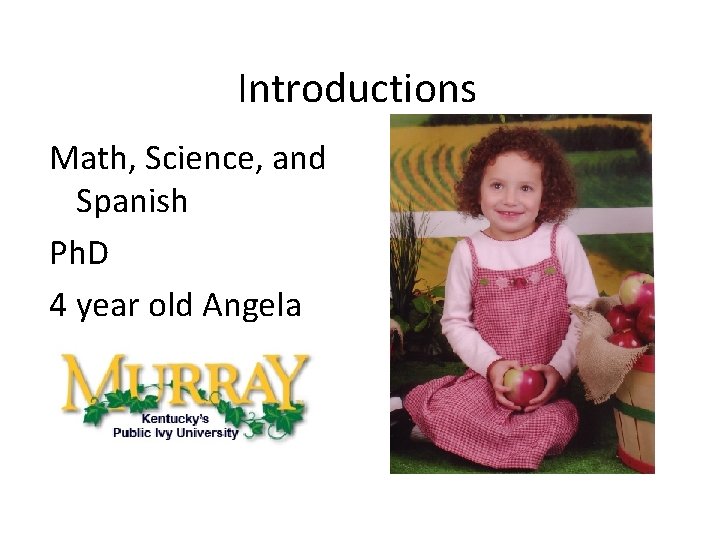 Introductions

Math, Science, and Spanish

PhD

4 year old Angela

MURRAY
Kentucky's
Public Ivy University